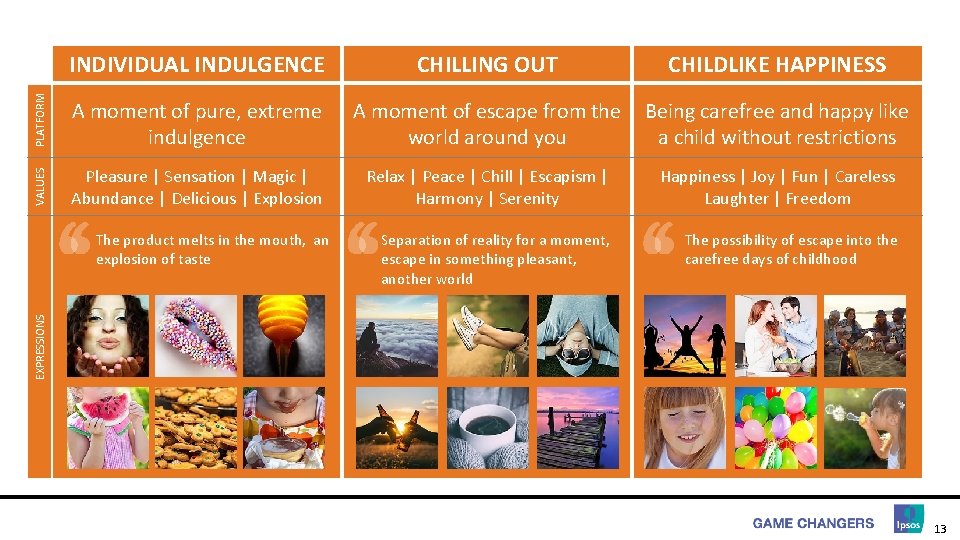 | | INDIVIDUAL INDULGENCE | CHILLING OUT | CHILDLIKE HAPPINESS |
|---|---|---|---|
| PLATFORM | A moment of pure, extreme indulgence | A moment of escape from the world around you | Being carefree and happy like a child without restrictions |
| VALUES | Pleasure \| Sensation \| Magic \| Abundance \| Delicious \| Explosion | Relax \| Peace \| Chill \| Escapism \| Harmony \| Serenity | Happiness \| Joy \| Fun \| Careless Laughter \| Freedom |
| EXPRESSIONS | The product melts in the mouth, an explosion of taste | Separation of reality for a moment, escape in something pleasant, another world | The possibility of escape into the carefree days of childhood |

GAME CHANGERS

Ipsos

13